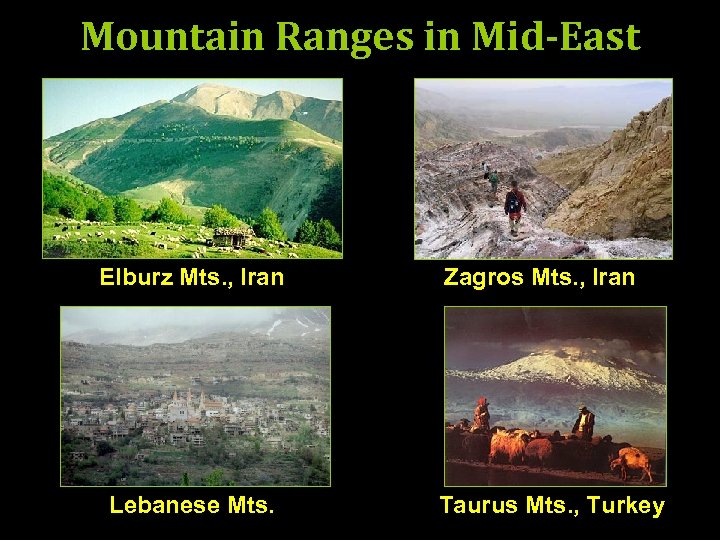 Mountain Ranges in Mid-East

Elburz Mts., Iran

Zagros Mts., Iran

Lebanese Mts.

Taurus Mts., Turkey